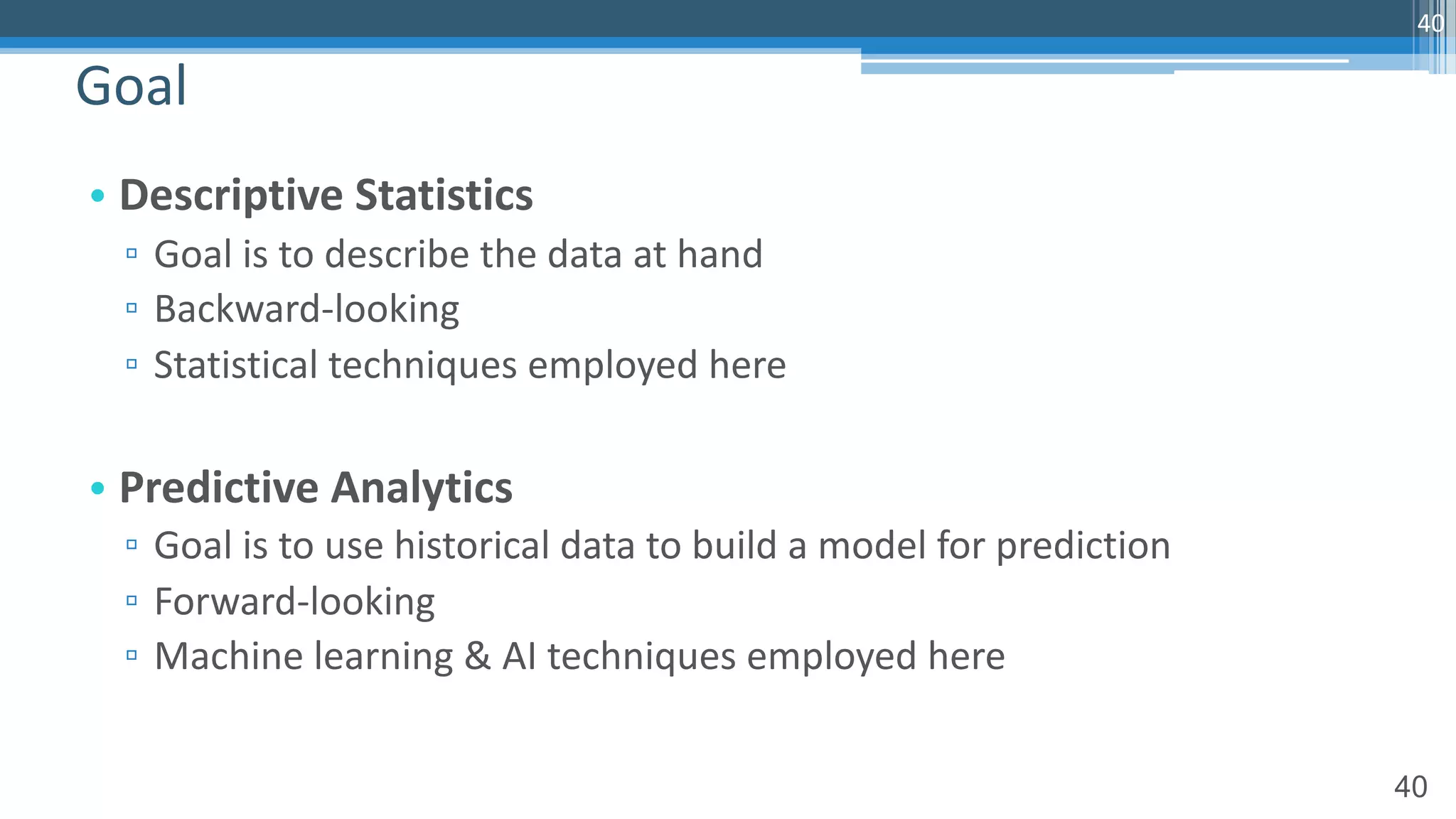 40

Goal

• Descriptive Statistics
▫ Goal is to describe the data at hand
▫ Backward-looking
▫ Statistical techniques employed here

• Predictive Analytics
▫ Goal is to use historical data to build a model for prediction
▫ Forward-looking
▫ Machine learning & AI techniques employed here

40